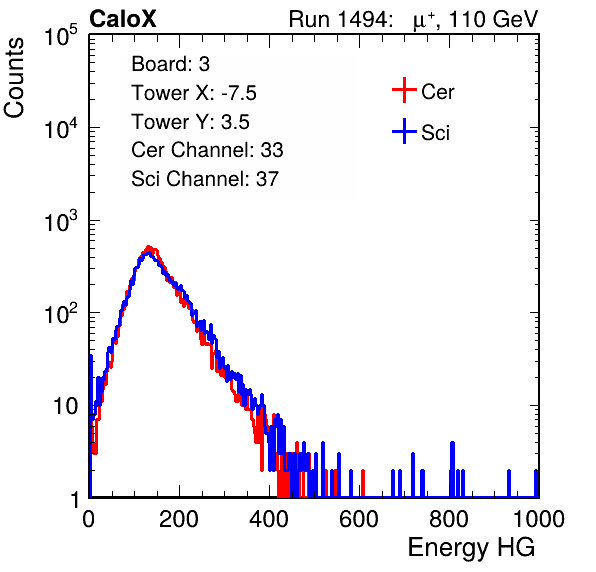 CaloX

Run 1494: $\mu^+$, 110 GeV

Counts

$10^5$

$10^4$

$10^3$

$10^2$

10

1

Board: 3
Tower X: -7.5
Tower Y: 3.5
Cer Channel: 33
Sci Channel: 37

Cer

Sci

0

200

400

600

800

1000

Energy HG